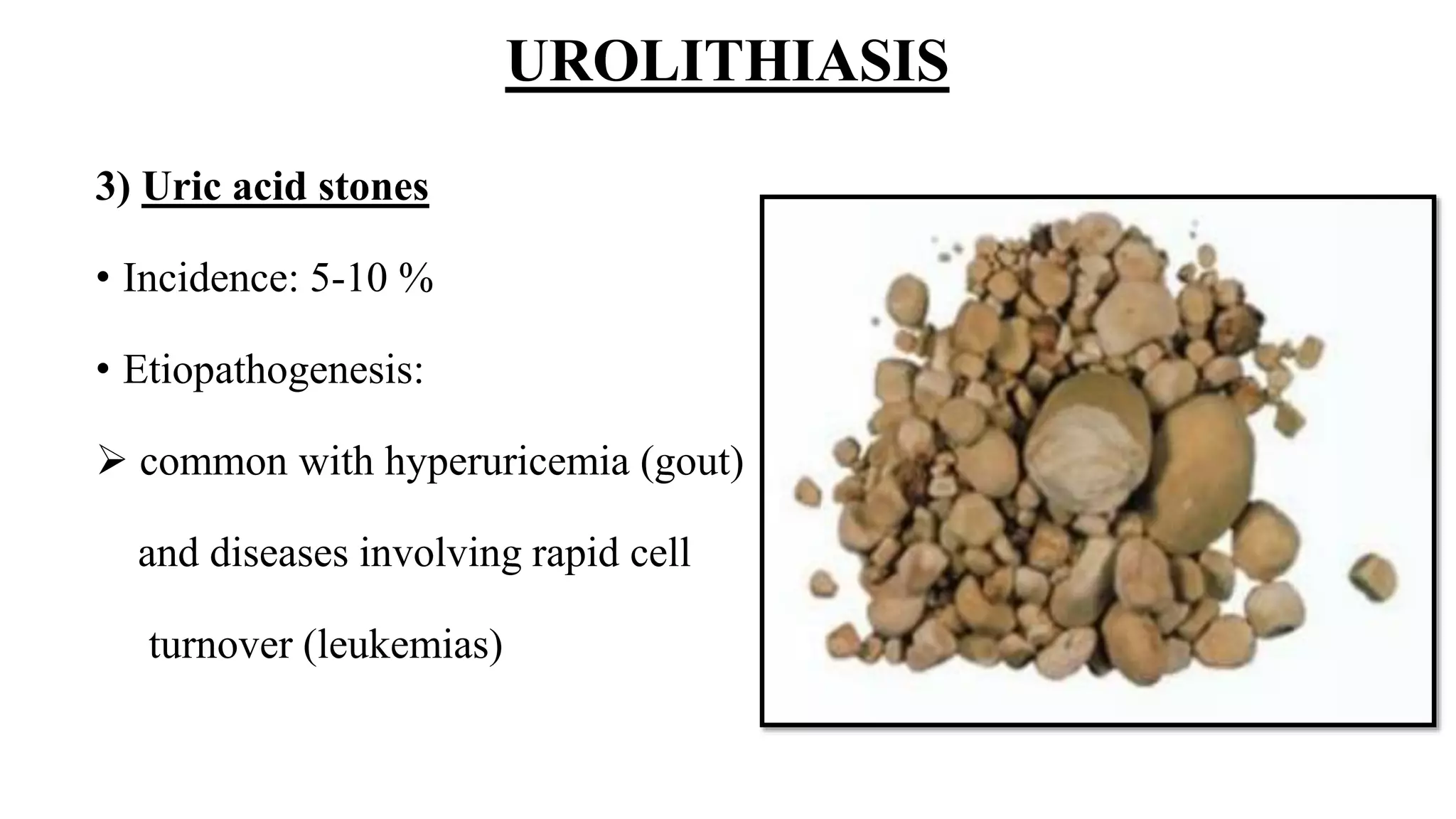 UROLITHIASIS

3) Uric acid stones

• Incidence: 5-10 %

• Etiopathogenesis:

➢ common with hyperuricemia (gout) and diseases involving rapid cell turnover (leukemias)